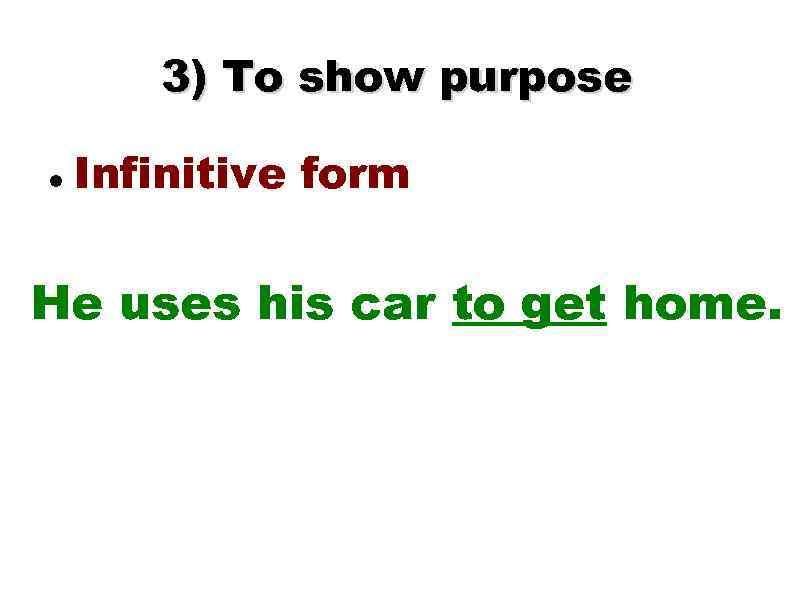 3) To show purpose

• Infinitive form

He uses his car to get home.